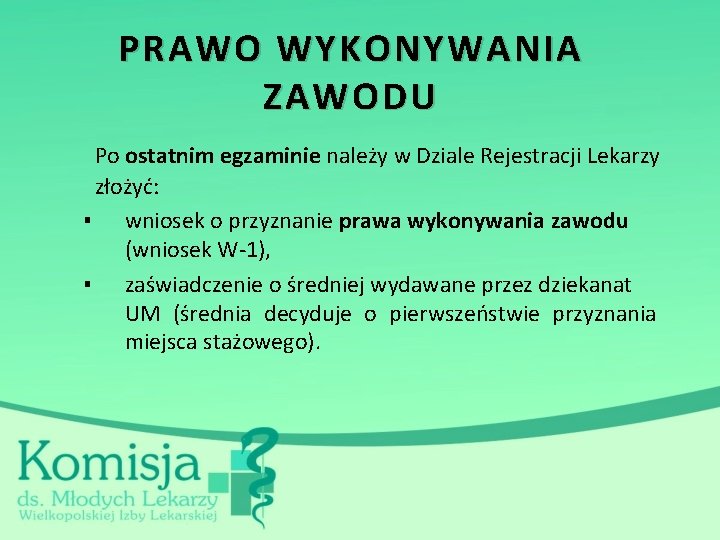 PRAWO WYKONYWANIA ZAWODU

Po ostatnim egzaminie należy w Dziale Rejestracji Lekarzy złożyć:

▪ wniosek o przyznanie prawa wykonywania zawodu (wniosek W-1),
▪ zaświadczenie o średniej wydawane przez dziekanat UM (średnia decyduje o pierwszeństwie przyznania miejsca stażowego).

Komisja
ds. Młodych Lekarzy
Wielkopolskiej Izby Lekarskiej